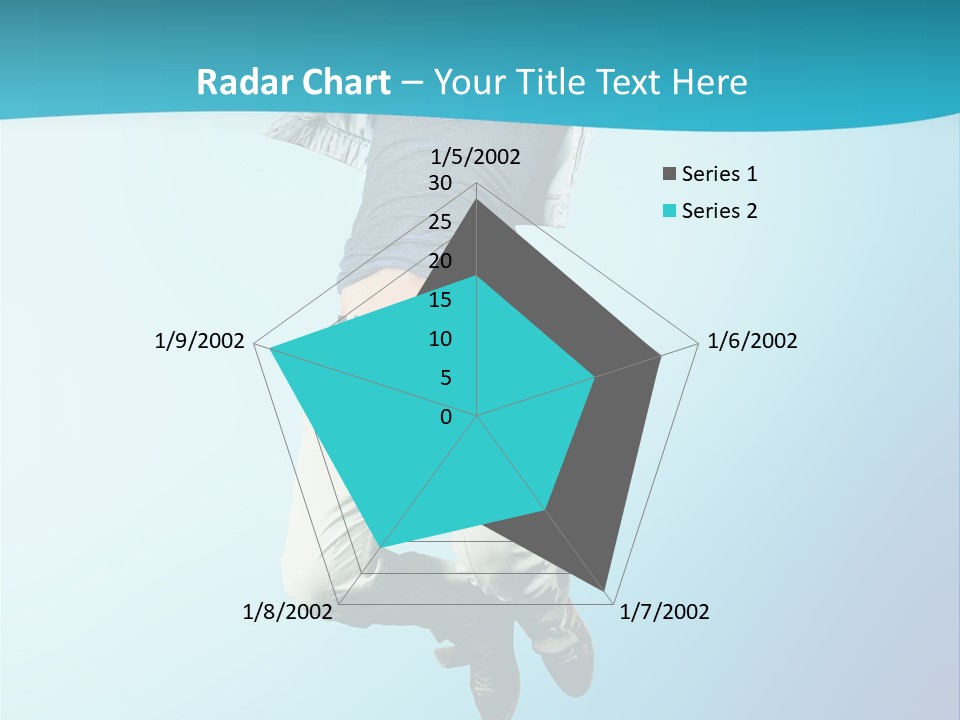 Radar Chart – Your Title Text Here

1/5/2002

30
25
20
15
10
5
0

1/6/2002

1/7/2002

1/8/2002

1/9/2002

Series 1
Series 2